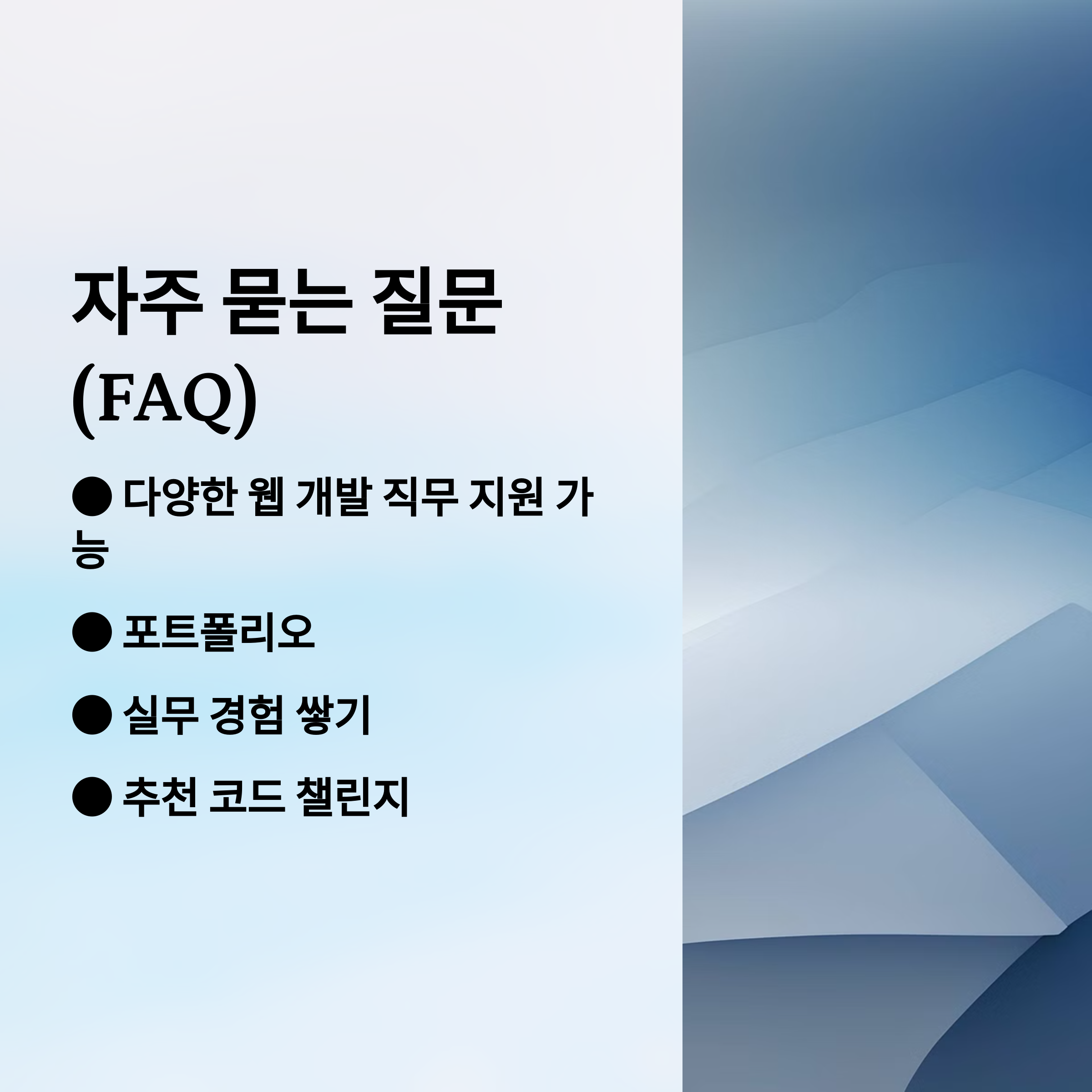 자주 묻는 질문 (FAQ)

● 다양한 웹 개발 직무 지원 가능

● 포트폴리오

● 실무 경험 쌓기

● 추천 코드 챌린지